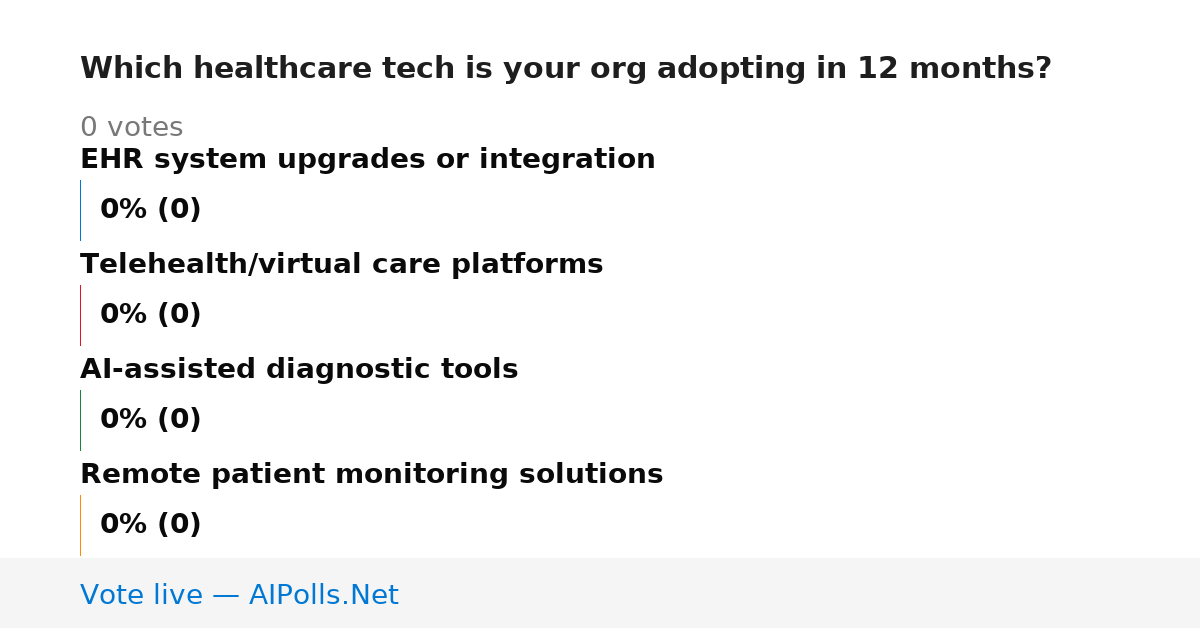 Which healthcare tech is your org adopting in 12 months?

0 votes

EHR system upgrades or integration

0% (0)

Telehealth/virtual care platforms

0% (0)

AI-assisted diagnostic tools

0% (0)

Remote patient monitoring solutions

0% (0)

Vote live — AIPolls.Net